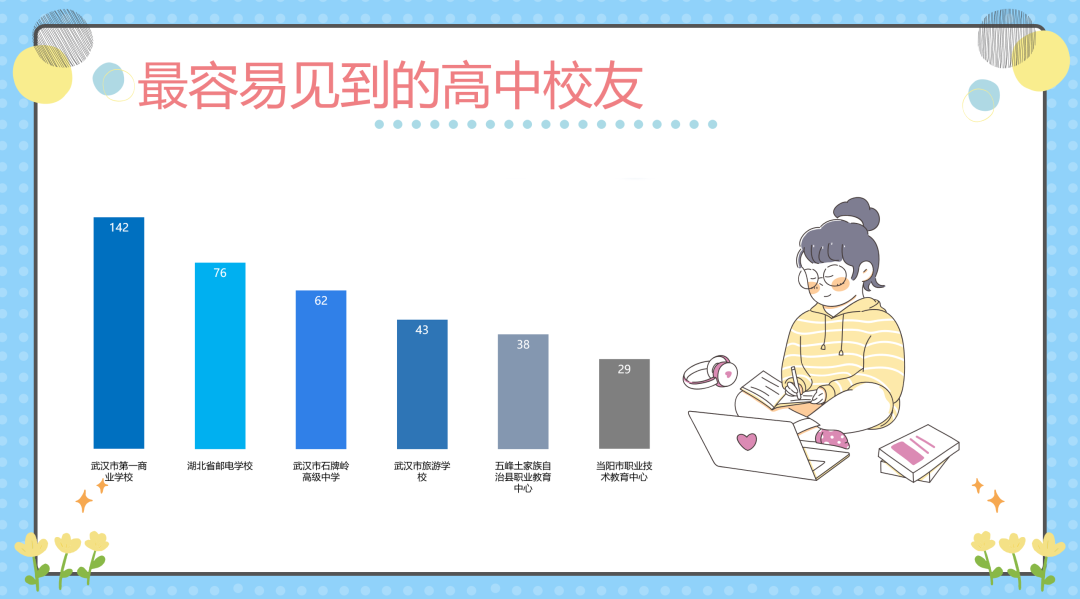 最容易见到的高中校友

142
76
62
43
38
29

武汉市第一商业学校
湖北省邮电学校
武汉市石牌岭高级中学
武汉市旅游学校
五峰土家族自治县职业教育中心
当阳市职业技术教育中心